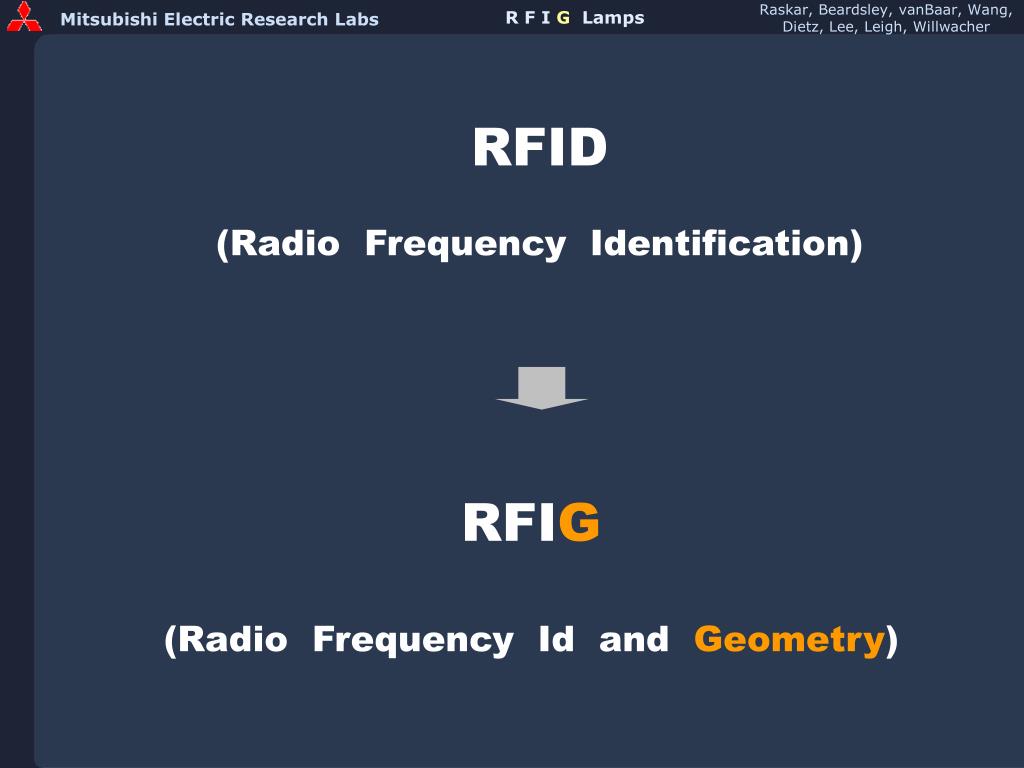 Mitsubishi Electric Research Labs

R F I G Lamps

Raskar, Beardsley, vanBaar, Wang, Dietz, Lee, Leigh, Willwacher

RFID

(Radio Frequency Identification)

RFIG

(Radio Frequency Id and Geometry)